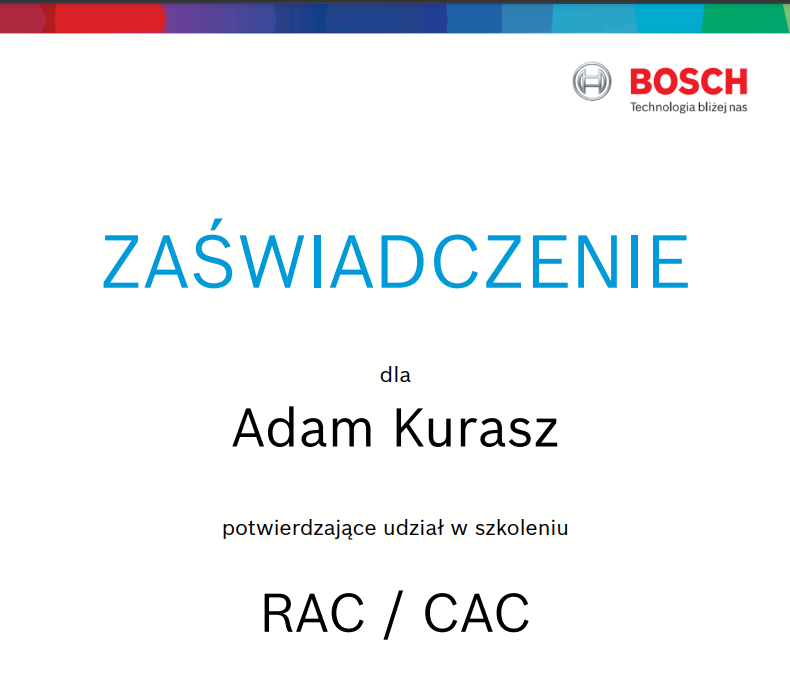 BOSCH
Technologia bliżej nas

ZAŚWIADCZENIE

dla

Adam Kurasz

potwierdzające udział w szkoleniu

RAC / CAC